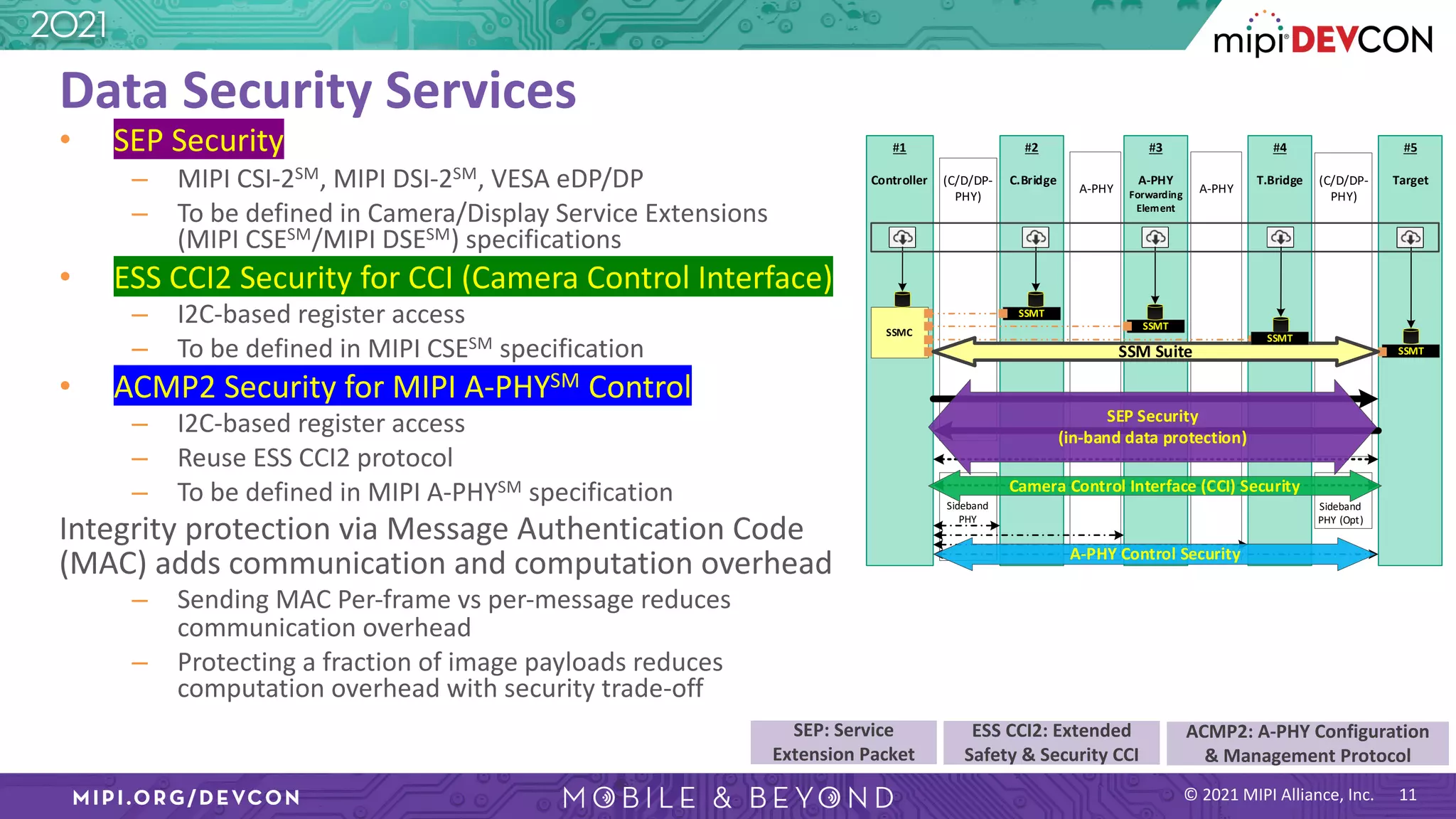 2021

mipi DEVCON

Data Security Services

• SEP Security
– MIPI CSI-2$^{SM}$, MIPI DSI-2$^{SM}$, VESA eDP/DP
– To be defined in Camera/Display Service Extensions (MIPI CSE$^{SM}$/MIPI DSE$^{SM}$) specifications

• ESS CCI2 Security for CCI (Camera Control Interface)
– I2C-based register access
– To be defined in MIPI CSE$^{SM}$ specification

• ACMP2 Security for MIPI A-PHY$^{SM}$ Control
– I2C-based register access
– Reuse ESS CCI2 protocol
– To be defined in MIPI A-PHY$^{SM}$ specification

Integrity protection via Message Authentication Code (MAC) adds communication and computation overhead
– Sending MAC Per-frame vs per-message reduces communication overhead
– Protecting a fraction of image payloads reduces computation overhead with security trade-off

#1 Controller
(C/D/DP-PHY)
#2 C.Bridge
A-PHY
#3 A-PHY Forwarding Element
A-PHY
#4 T.Bridge
(C/D/DP-PHY)
#5 Target

SSMC
SSMT
SSMT
SSMT
SSMT
SSM Suite
SEP Security (in-band data protection)
Camera Control Interface (CCI) Security
Sideband PHY
Sideband PHY (Opt)
A-PHY Control Security

SEP: Service Extension Packet
ESS CCI2: Extended Safety & Security CCI
ACMP2: A-PHY Configuration & Management Protocol

MIPI.ORG/DEVCON
MOBILE & BEYOND
© 2021 MIPI Alliance, Inc. 11